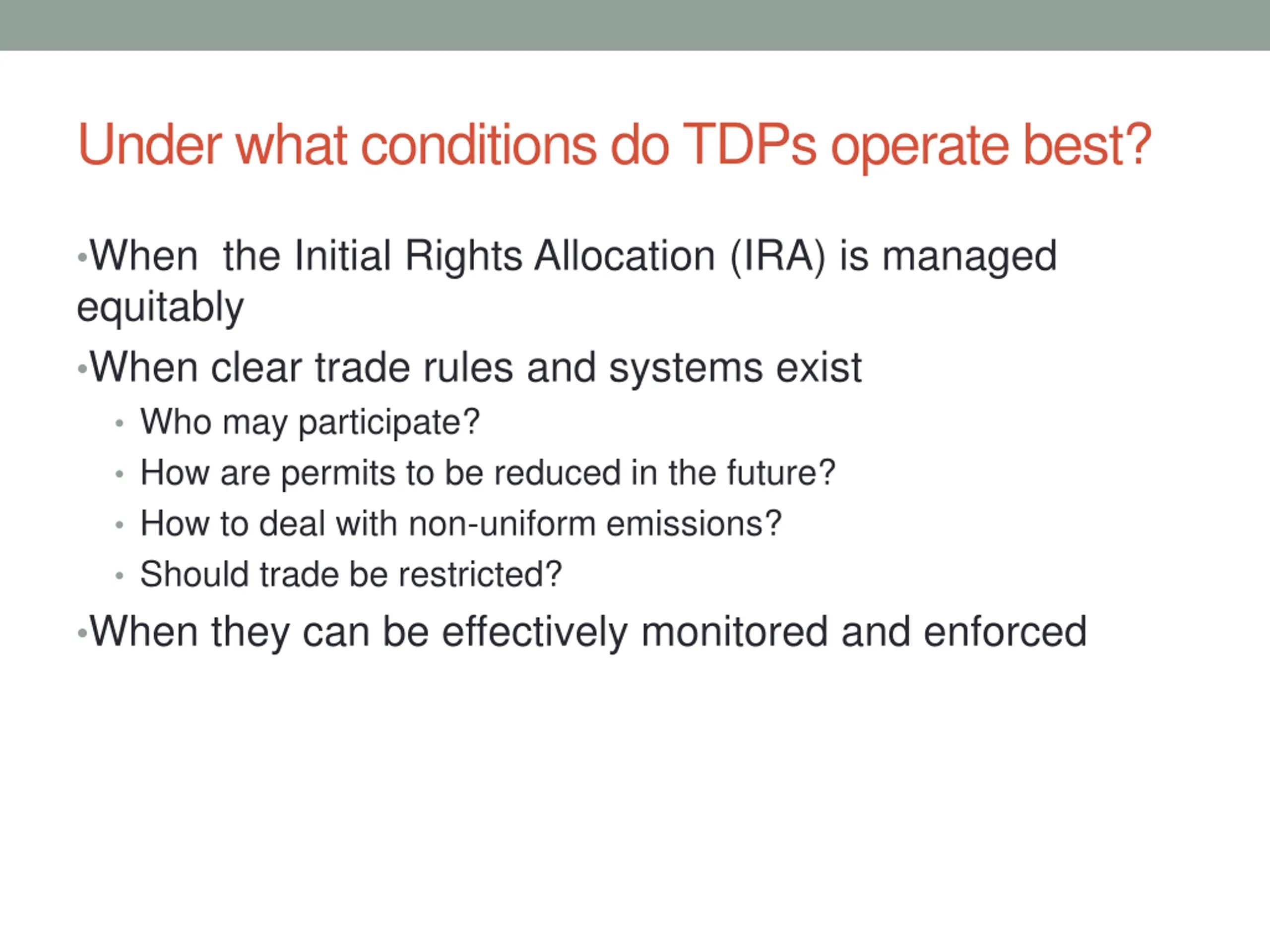 Under what conditions do TDPs operate best?

•When the Initial Rights Allocation (IRA) is managed equitably

•When clear trade rules and systems exist

• Who may participate?
• How are permits to be reduced in the future?
• How to deal with non-uniform emissions?
• Should trade be restricted?

•When they can be effectively monitored and enforced